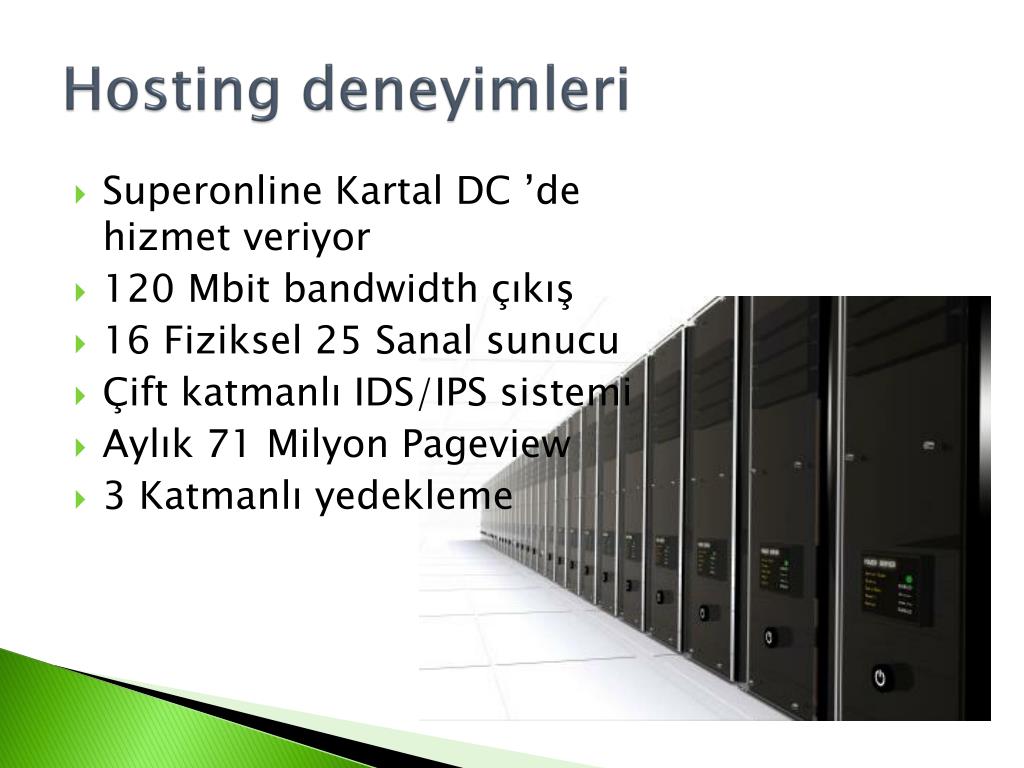 Hosting deneyimleri

Superonline Kartal DC ’de hizmet veriyor
120 Mbit bandwidth çıkış
16 Fiziksel 25 Sanal sunucu
Çift katmanlı IDS/IPS sistemi
Aylık 71 Milyon Pageview
3 Katmanlı yedekleme